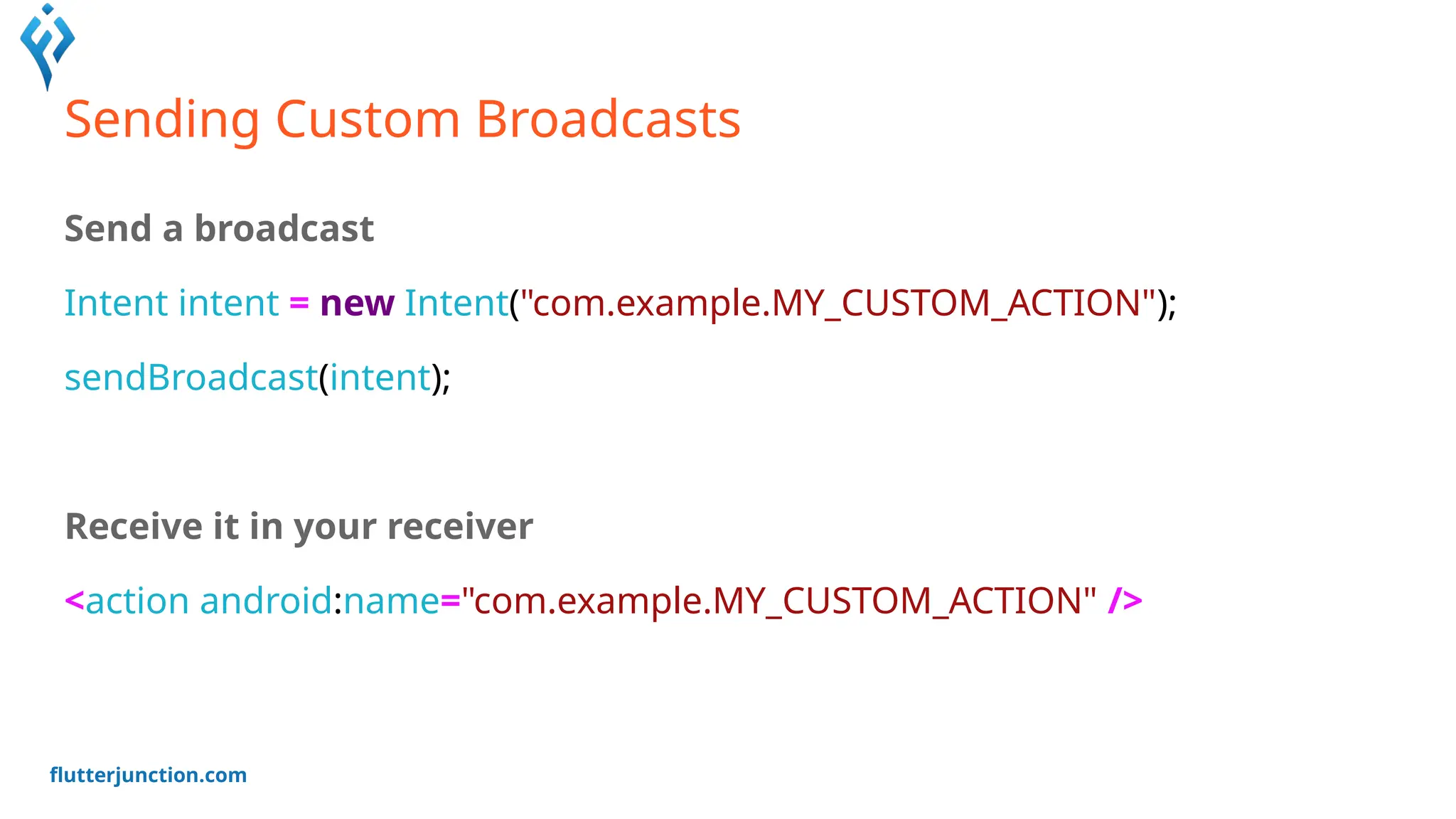 Sending Custom Broadcasts

Send a broadcast

Intent intent = new Intent("com.example.MY_CUSTOM_ACTION");

sendBroadcast(intent);

Receive it in your receiver

<action android:name="com.example.MY_CUSTOM_ACTION" />

flutterjunction.com